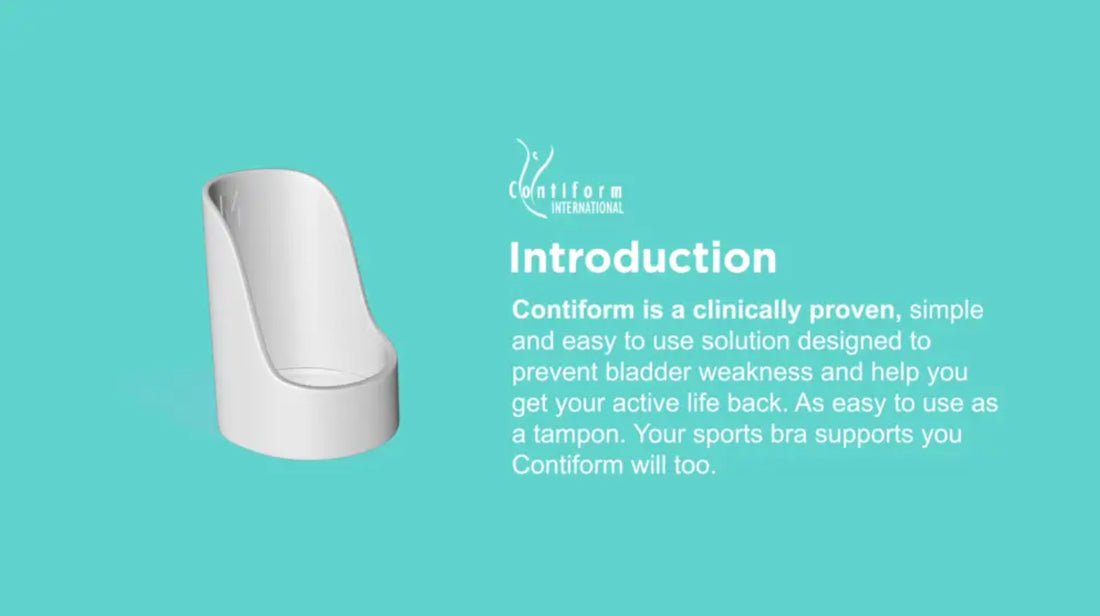 Contiform
INTERNATIONAL

Introduction

Contiform is a clinically proven, simple and easy to use solution designed to prevent bladder weakness and help you get your active life back. As easy to use as a tampon. Your sports bra supports you Contiform will too.